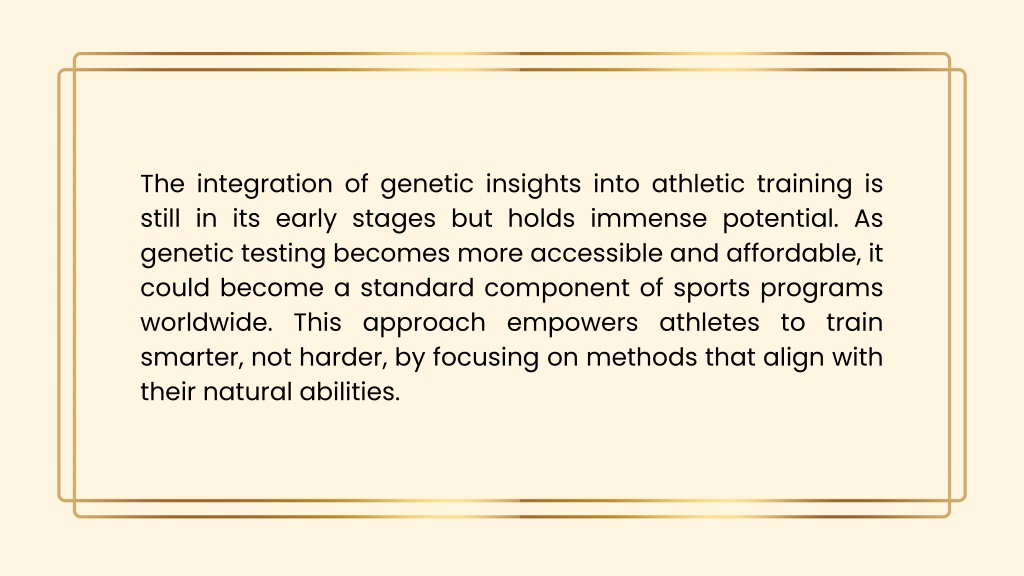 The integration of genetic insights into athletic training is still in its early stages but holds immense potential. As genetic testing becomes more accessible and affordable, it could become a standard component of sports programs worldwide. This approach empowers athletes to train smarter, not harder, by focusing on methods that align with their natural abilities.